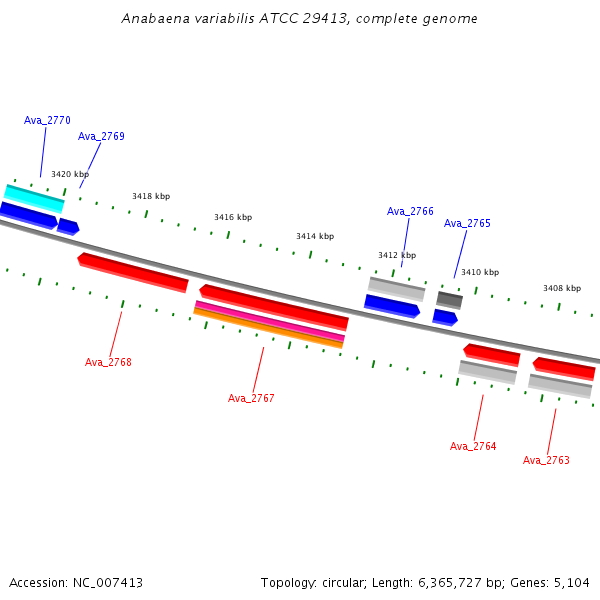 Anabaena variabilis ATCC 29413, complete genome

Ava_2770
Ava_2769
3420 kbp
3418 kbp
3416 kbp
3414 kbp
Ava_2766
Ava_2765
3412 kbp
3410 kbp
3408 kbp

Ava_2768
Ava_2767
Ava_2764
Ava_2763

Accession: NC_007413

Topology: circular; Length: 6,365,727 bp; Genes: 5,104